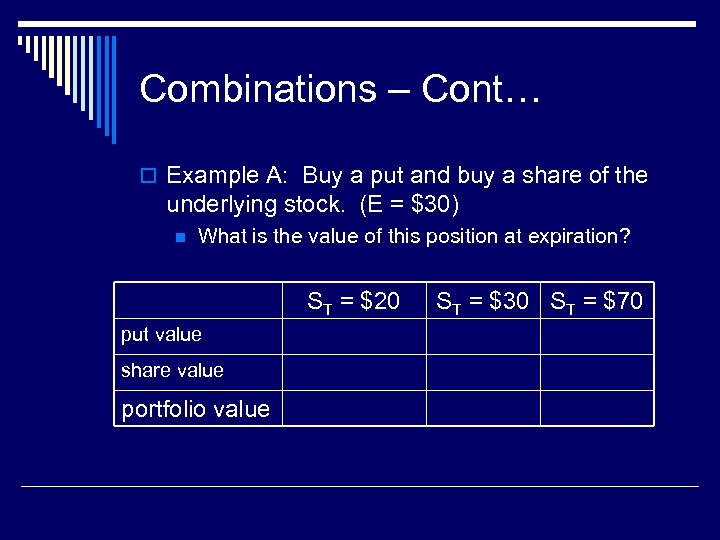 Combinations – Cont…

Example A: Buy a put and buy a share of the underlying stock. (E = \$30)

What is the value of this position at expiration?

| | $S_T$ = \$20 | $S_T$ = \$30 | $S_T$ = \$70 |
|---|---|---|---|
| put value | | | |
| share value | | | |
| portfolio value | | | |